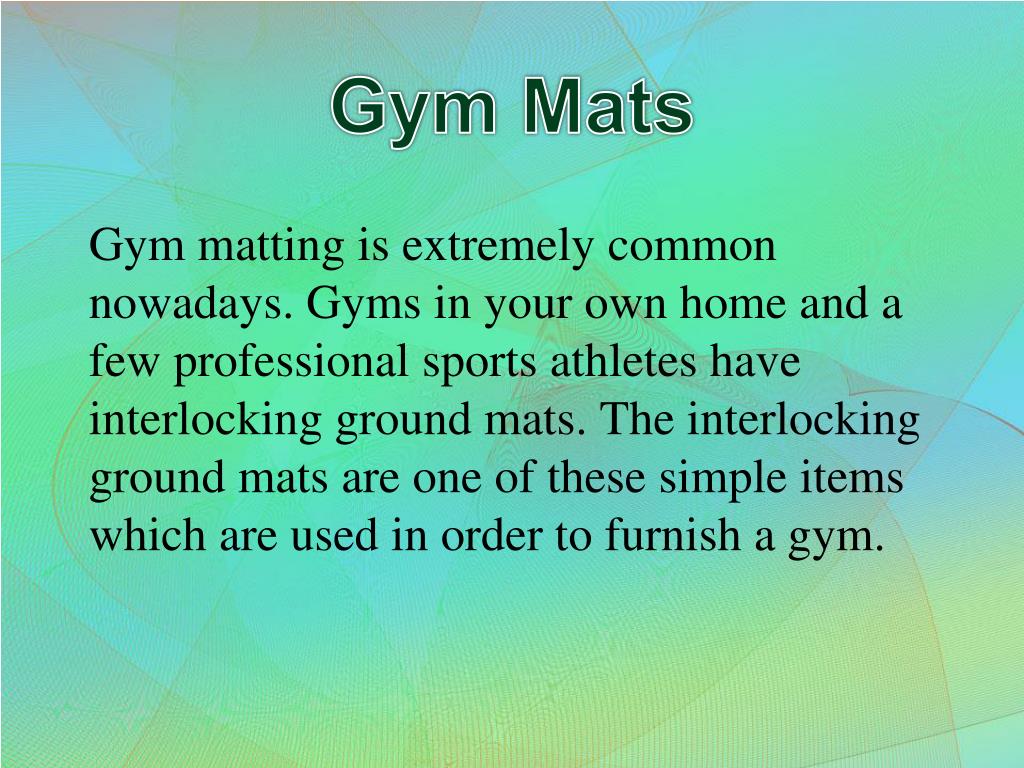 Gym Mats

Gym matting is extremely common nowadays. Gyms in your own home and a few professional sports athletes have interlocking ground mats. The interlocking ground mats are one of these simple items which are used in order to furnish a gym.